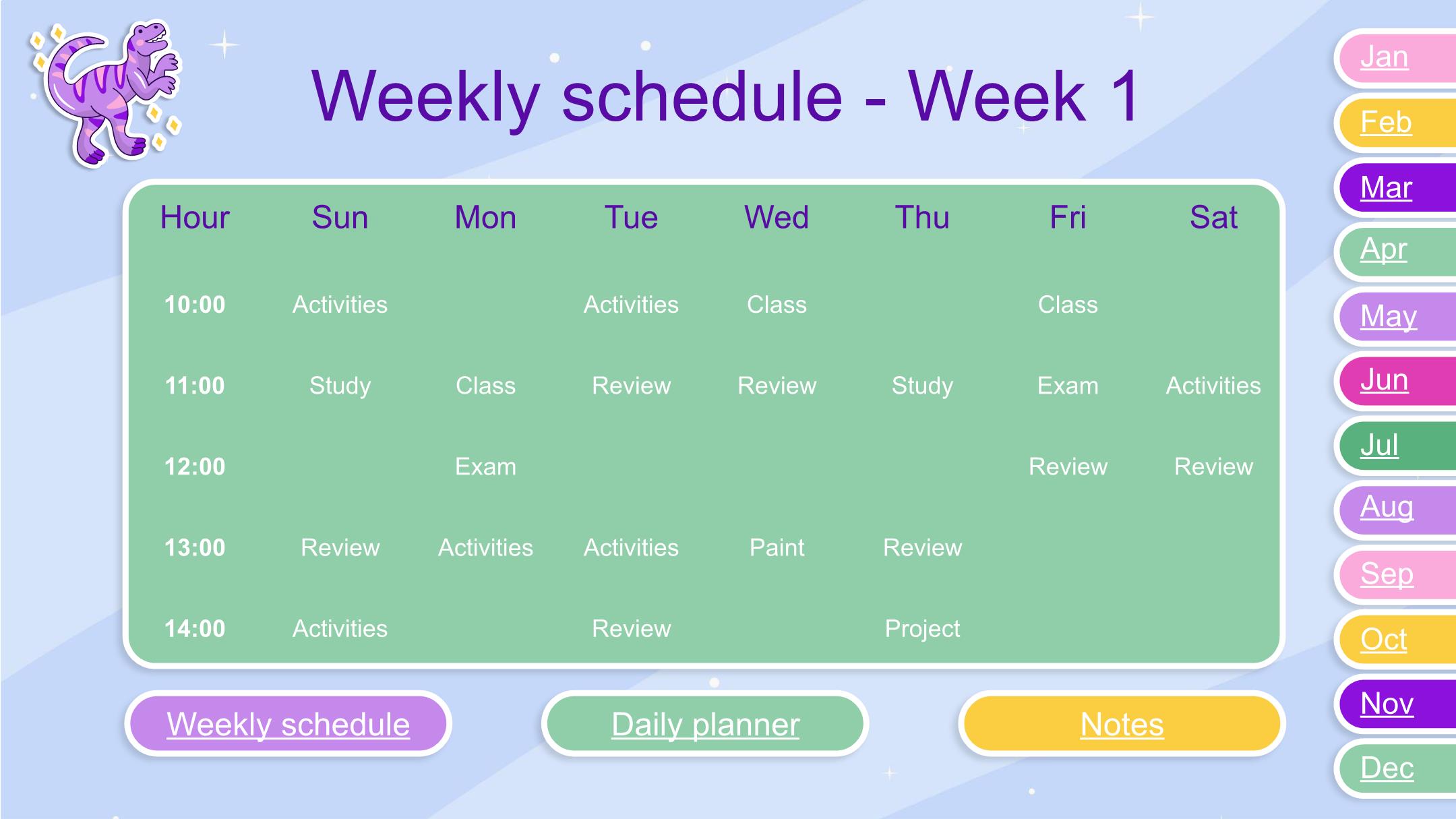 Weekly schedule - Week 1

| Hour | Sun | Mon | Tue | Wed | Thu | Fri | Sat |
|---|---|---|---|---|---|---|---|
| 10:00 | Activities | | Activities | Class | | Class | |
| 11:00 | Study | Class | Review | Review | Study | Exam | Activities |
| 12:00 | | Exam | | | | Review | Review |
| 13:00 | Review | Activities | Activities | Paint | Review | | |
| 14:00 | Activities | | Review | | Project | | |

Weekly schedule
Daily planner
Notes

Jan
Feb
Mar
Apr
May
Jun
Jul
Aug
Sep
Oct
Nov
Dec